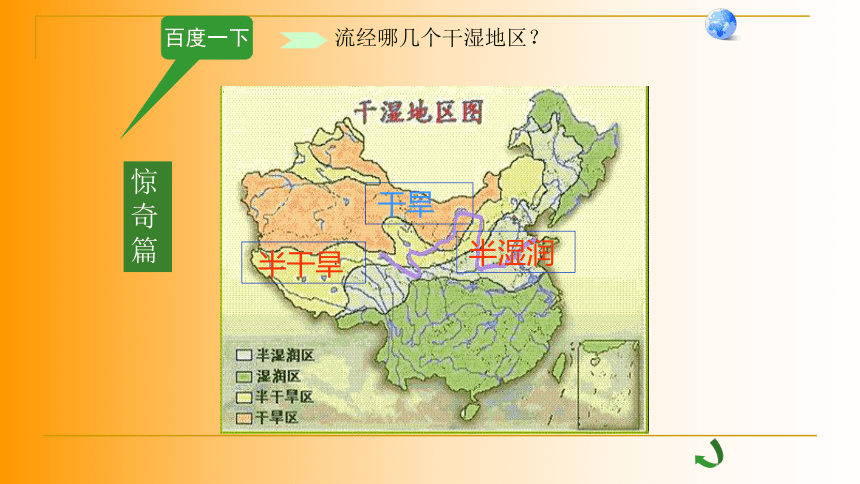 百度一下

流经哪几个干湿地区？

惊奇篇

干湿地区图

干旱

半干旱

半湿润

半湿润区
湿润区
半干旱区
干旱区